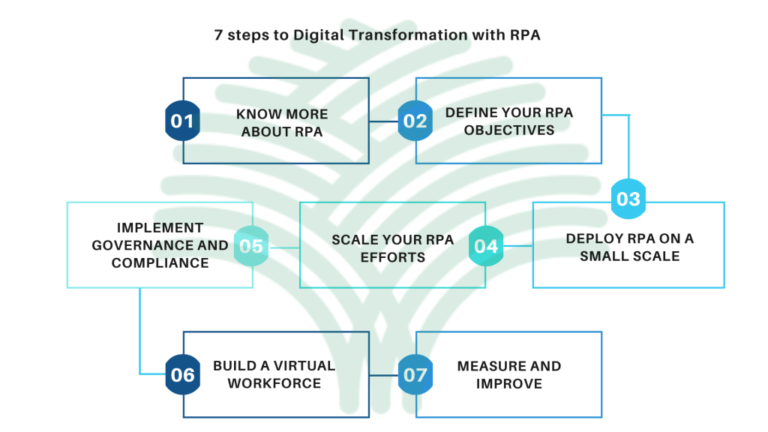 7 steps to Digital Transformation with RPA

01 KNOW MORE ABOUT RPA

02 DEFINE YOUR RPA OBJECTIVES

03 DEPLOY RPA ON A SMALL SCALE

04 SCALE YOUR RPA EFFORTS

05 IMPLEMENT GOVERNANCE AND COMPLIANCE

06 BUILD A VIRTUAL WORKFORCE

07 MEASURE AND IMPROVE